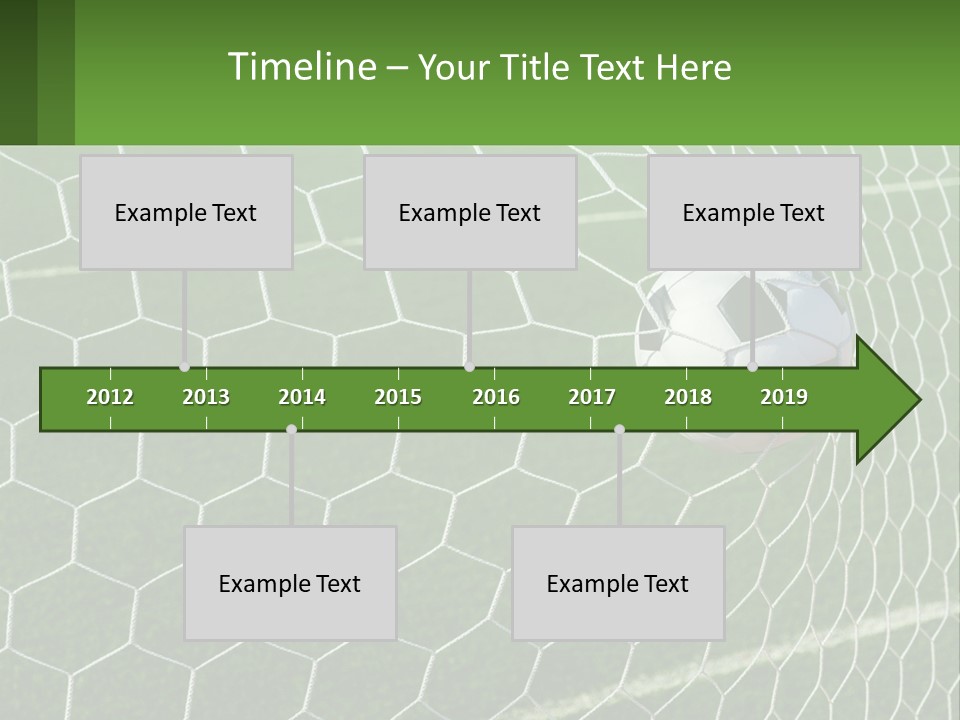 Timeline – Your Title Text Here

Example Text

Example Text

Example Text

2012 2013 2014 2015 2016 2017 2018 2019

Example Text

Example Text